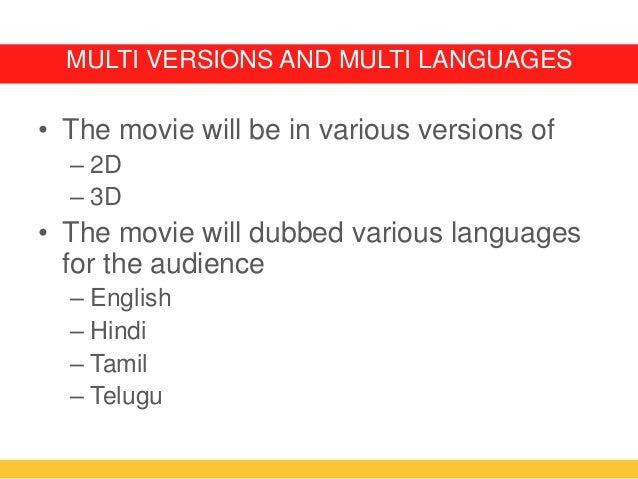 MULTI VERSIONS AND MULTI LANGUAGES

• The movie will be in various versions of
– 2D
– 3D
• The movie will dubbed various languages for the audience
– English
– Hindi
– Tamil
– Telugu